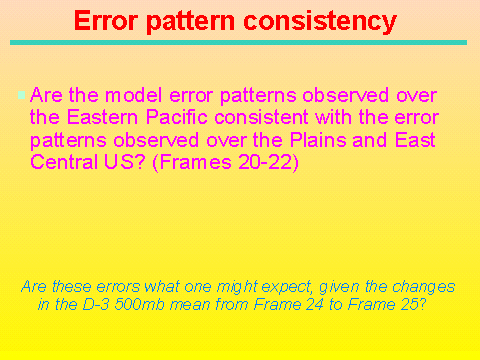 Error pattern consistency

Are the model error patterns observed over the Eastern Pacific consistent with the error patterns observed over the Plains and East Central US? (Frames 20-22)

Are these errors what one might expect, given the changes in the D-3 500mb mean from Frame 24 to Frame 25?